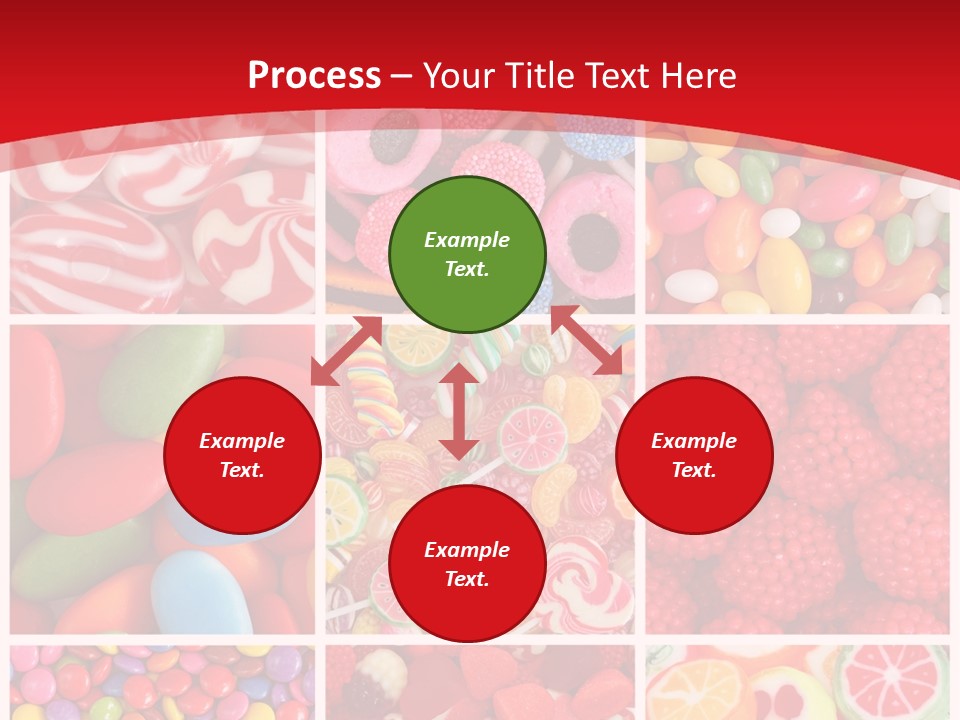 Process – Your Title Text Here

Example Text.

Example Text.

Example Text.

Example Text.